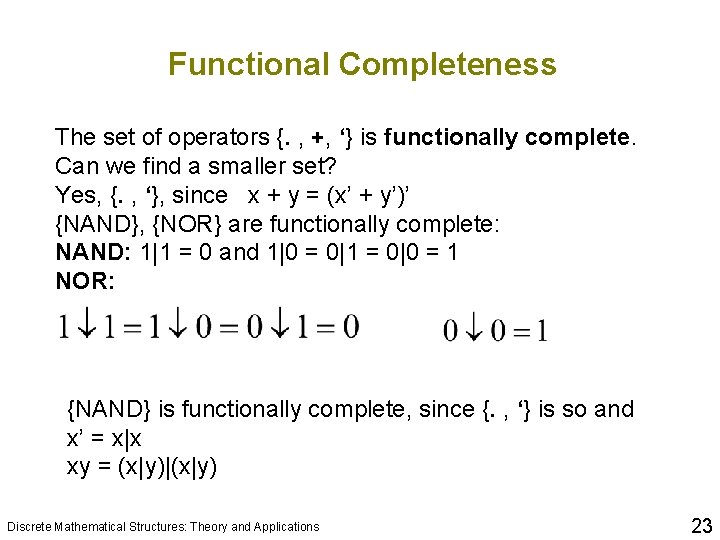 Functional Completeness

The set of operators {. , +, ‘} is functionally complete.
Can we find a smaller set?
Yes, {. , ‘}, since x + y = (x’ + y’)’
{NAND}, {NOR} are functionally complete:
NAND: 1|1 = 0 and 1|0 = 0|1 = 0|0 = 1
NOR:

$1 \downarrow 1 = 1 \downarrow 0 = 0 \downarrow 1 = 0$ $0 \downarrow 0 = 1$

{NAND} is functionally complete, since {. , ‘} is so and
x’ = x|x
xy = (x|y)|(x|y)

Discrete Mathematical Structures: Theory and Applications

23